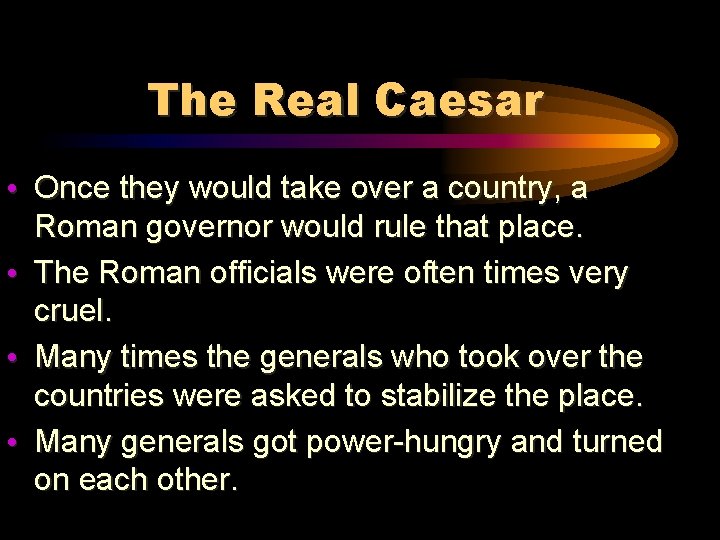 The Real Caesar

• Once they would take over a country, a Roman governor would rule that place.
• The Roman officials were often times very cruel.
• Many times the generals who took over the countries were asked to stabilize the place.
• Many generals got power-hungry and turned on each other.